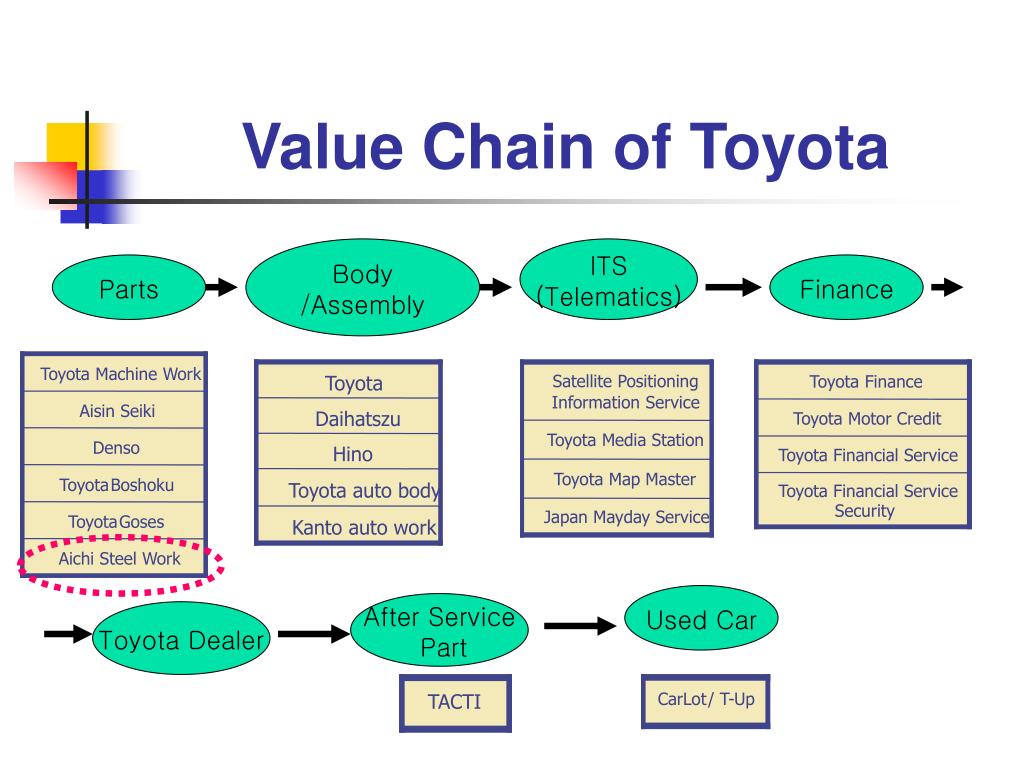 Value Chain of Toyota

Parts

Body /Assembly

ITS (Telematics)

Finance

Toyota Machine Work
Aisin Seiki
Denso
Toyota Boshoku
Toyota Goses
Aichi Steel Work

Toyota
Daihatszu
Hino
Toyota auto body
Kanto auto work

Satellite Positioning Information Service
Toyota Media Station
Toyota Map Master
Japan Mayday Service

Toyota Finance
Toyota Motor Credit
Toyota Financial Service
Toyota Financial Service Security

Toyota Dealer

After Service Part

Used Car

TACTI

CarLot/ T-Up